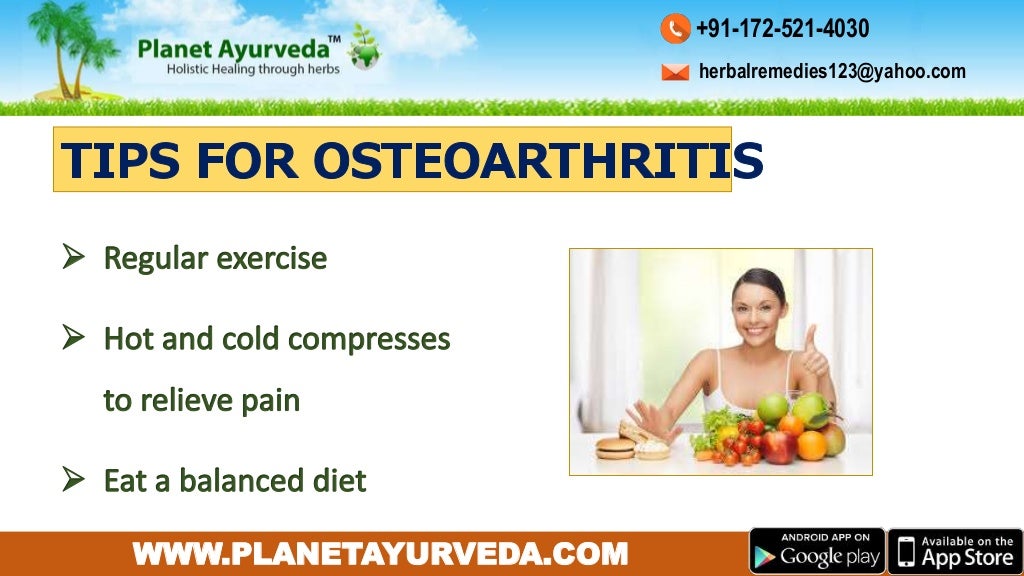 Planet Ayurveda™
Holistic Healing through herbs

+91-172-521-4030
herbalremedies123@yahoo.com

TIPS FOR OSTEOARTHRITIS

➢ Regular exercise

➢ Hot and cold compresses to relieve pain

➢ Eat a balanced diet

WWW.PLANETAYURVEDA.COM

ANDROID APP ON Google play

Available on the App Store